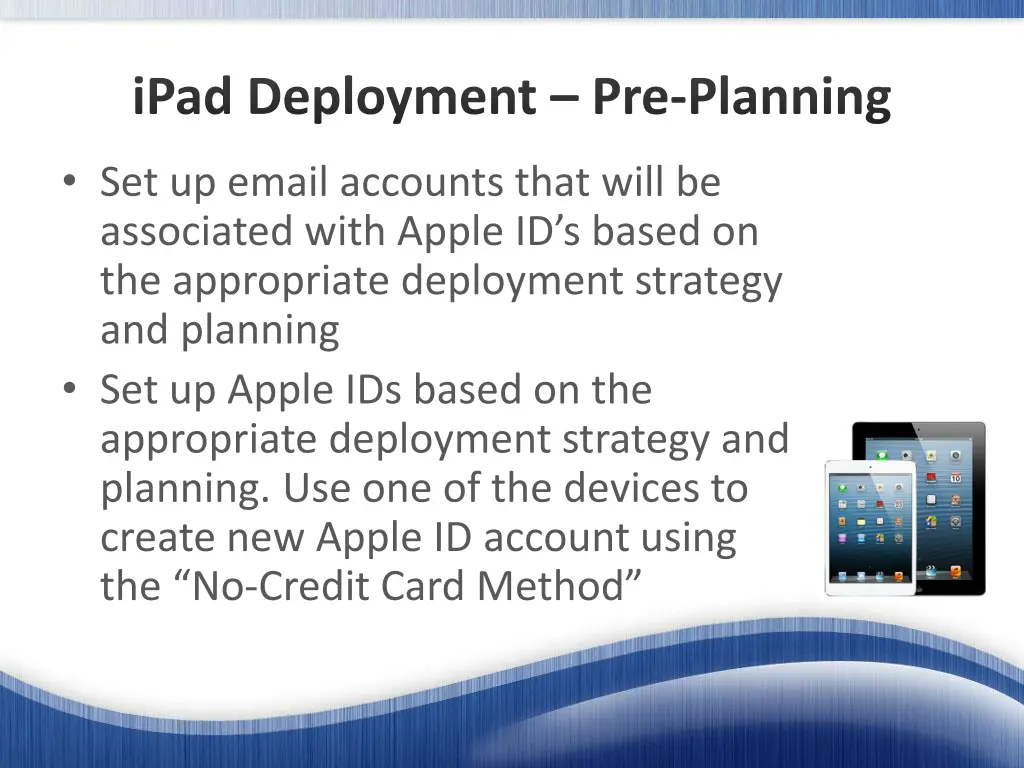 iPad Deployment – Pre-Planning

• Set up email accounts that will be associated with Apple ID’s based on the appropriate deployment strategy and planning
• Set up Apple IDs based on the appropriate deployment strategy and planning. Use one of the devices to create new Apple ID account using the “No-Credit Card Method”